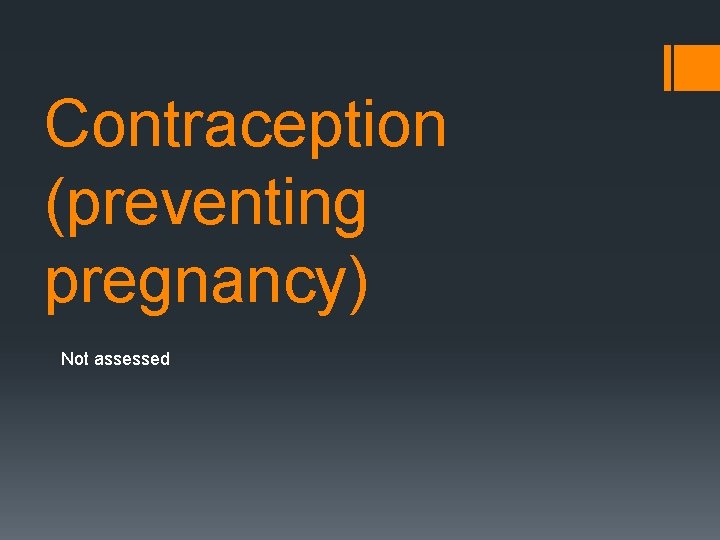 Contraception (preventing pregnancy)

Not assessed